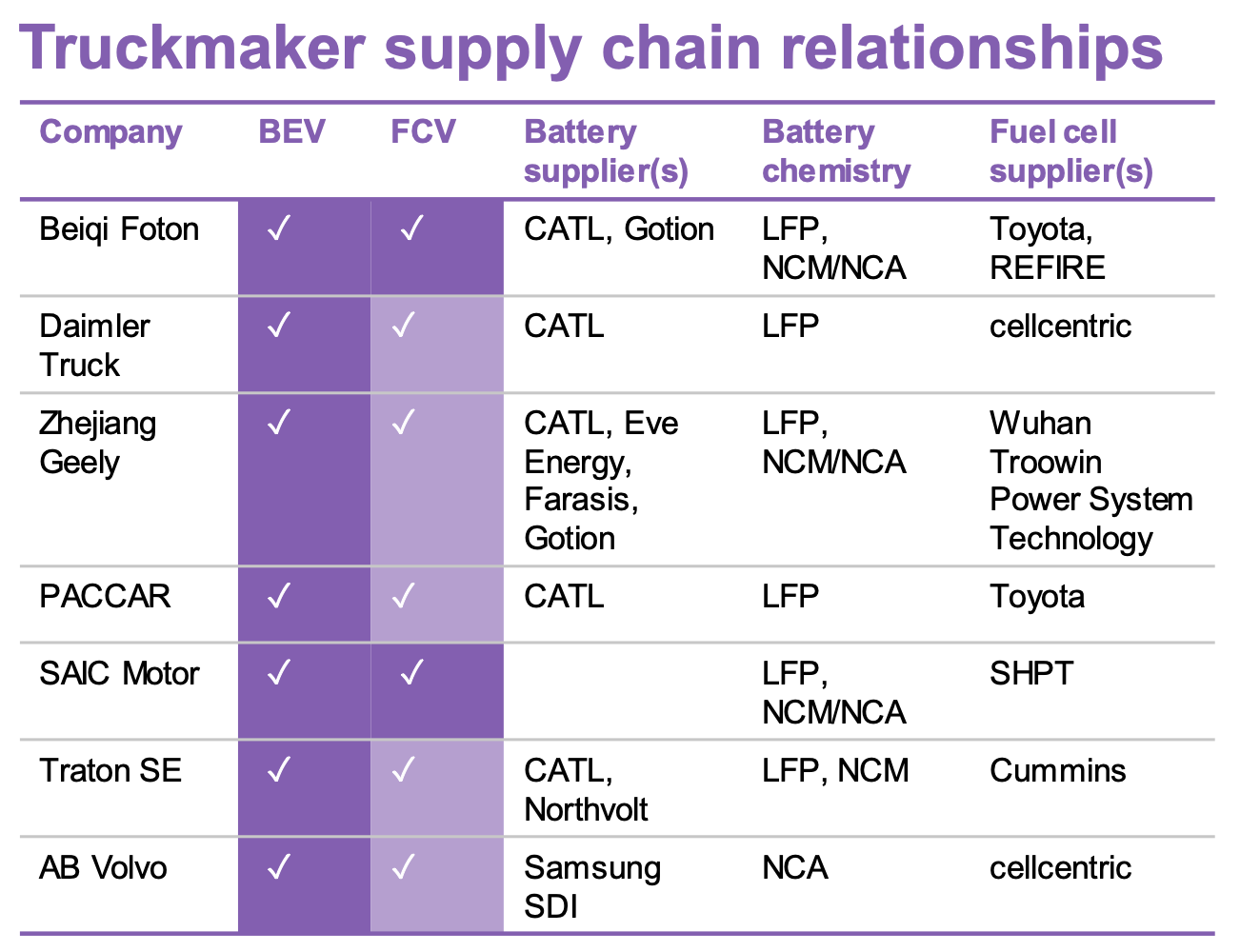 Truckmaker supply chain relationships

| Company | BEV | FCV | Battery supplier(s) | Battery chemistry | Fuel cell supplier(s) |
|---|---|---|---|---|---|
| Beiqi Foton | ✓ | ✓ | CATL, Gotion | LFP, NCM/NCA | Toyota, REFIRE |
| Daimler Truck | ✓ | ✓ | CATL | LFP | cellcentric |
| Zhejiang Geely | ✓ | ✓ | CATL, Eve Energy, Farasis, Gotion | LFP, NCM/NCA | Wuhan Troowin Power System Technology |
| PACCAR | ✓ | ✓ | CATL | LFP | Toyota |
| SAIC Motor | ✓ | ✓ | | LFP, NCM/NCA | SHPT |
| Traton SE | ✓ | ✓ | CATL, Northvolt | LFP, NCM | Cummins |
| AB Volvo | ✓ | ✓ | Samsung SDI | NCA | cellcentric |